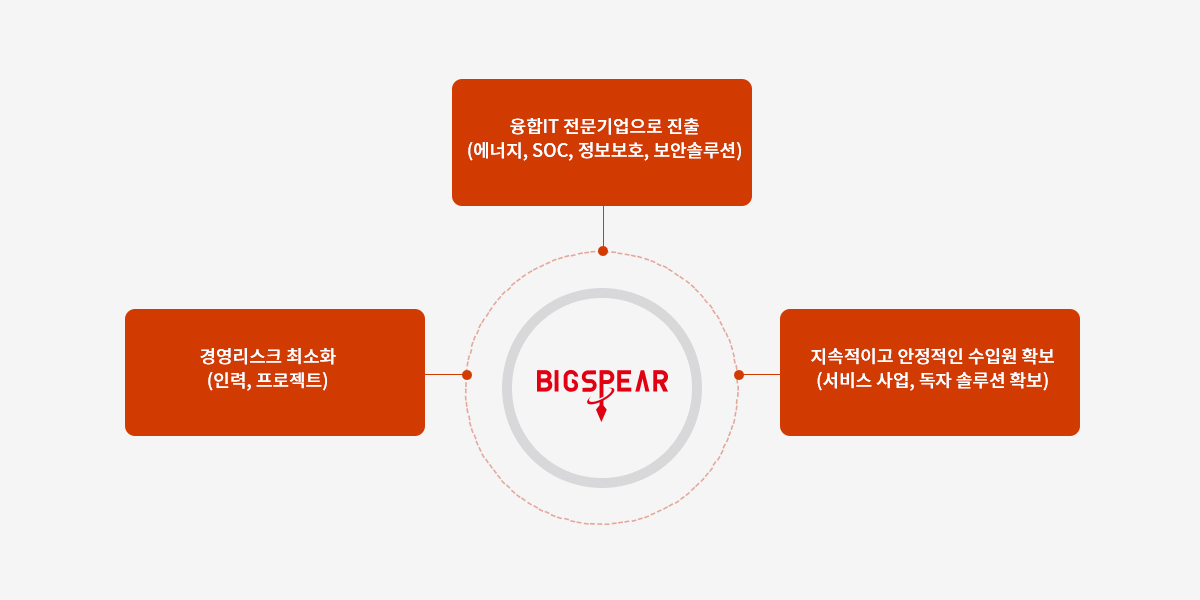 융합IT 전문기업으로 진출
(에너지, SOC, 정보보호, 보안솔루션)

경영리스크 최소화
(인력, 프로젝트)

BIGSPEAR

지속적이고 안정적인 수입원 확보
(서비스 사업, 독자 솔루션 확보)